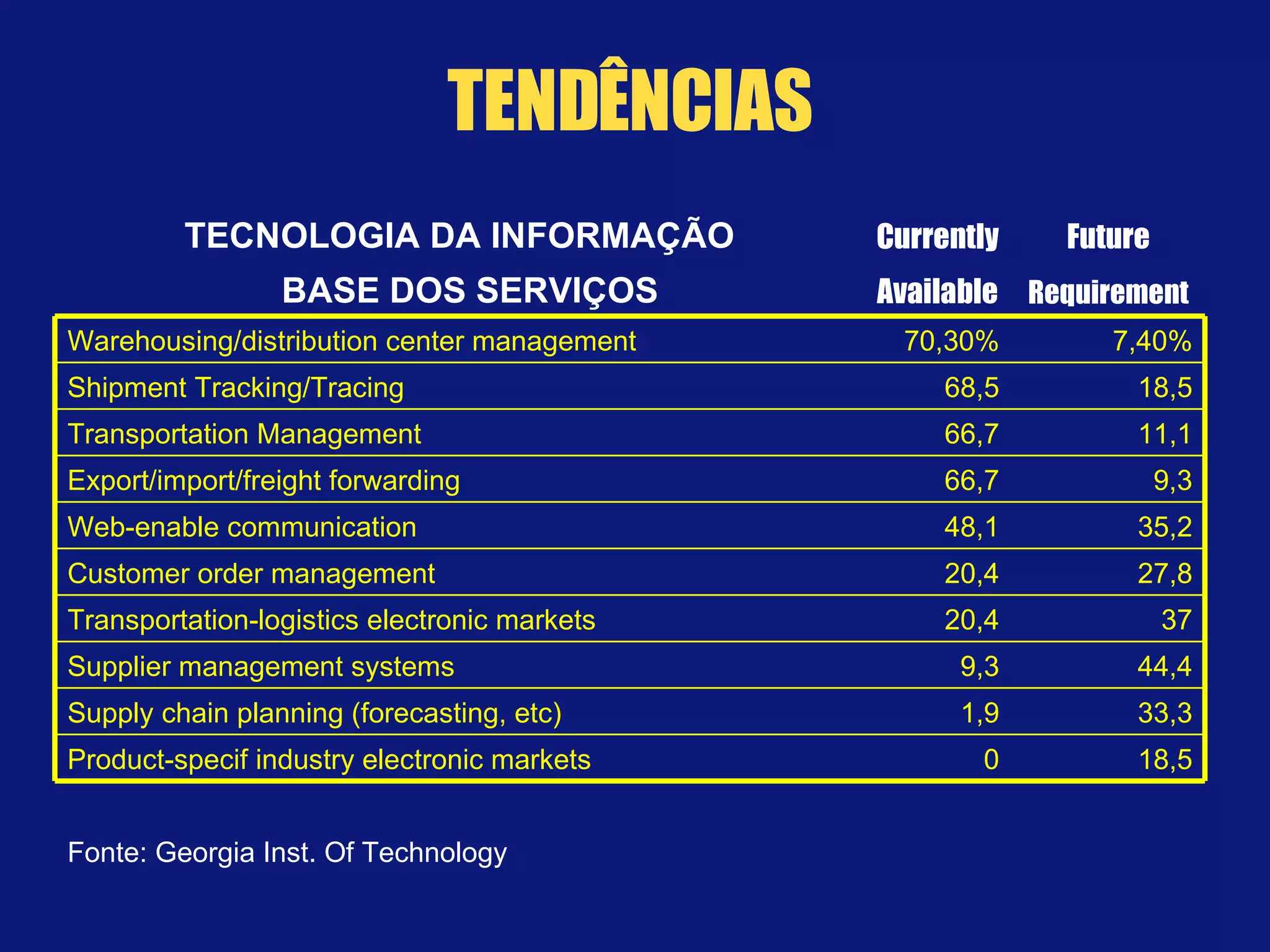 TENDÊNCIAS

| TECNOLOGIA DA INFORMAÇÃO BASE DOS SERVIÇOS | Currently Available | Future Requirement |
|---|---|---|
| Warehousing/distribution center management | 70,30% | 7,40% |
| Shipment Tracking/Tracing | 68,5 | 18,5 |
| Transportation Management | 66,7 | 11,1 |
| Export/import/freight forwarding | 66,7 | 9,3 |
| Web-enable communication | 48,1 | 35,2 |
| Customer order management | 20,4 | 27,8 |
| Transportation-logistics electronic markets | 20,4 | 37 |
| Supplier management systems | 9,3 | 44,4 |
| Supply chain planning (forecasting, etc) | 1,9 | 33,3 |
| Product-specif industry electronic markets | 0 | 18,5 |

Fonte: Georgia Inst. Of Technology